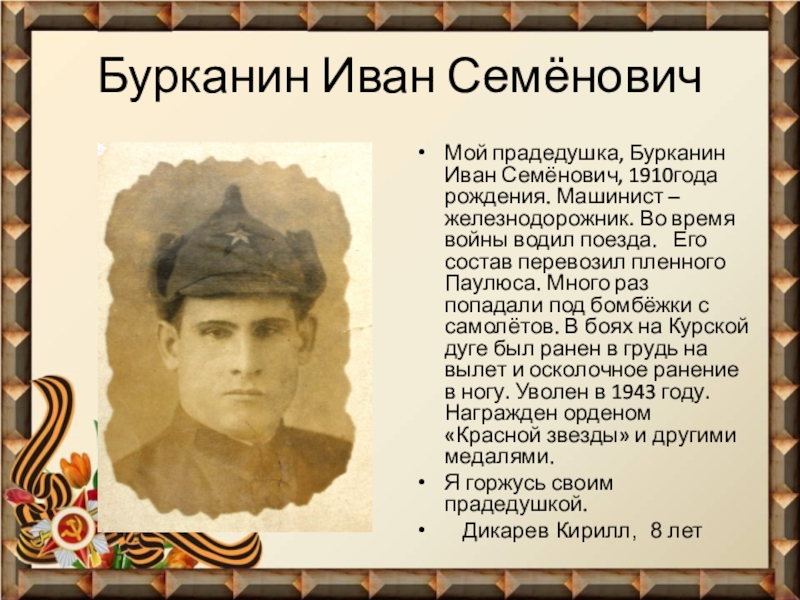 Бурканин Иван Семёнович

• Мой прадедушка, Бурканин Иван Семёнович, 1910года рождения. Машинист – железнодорожник. Во время войны водил поезда. Его состав перевозил пленного Паулюса. Много раз попадали под бомбёжки с самолётов. В боях на Курской дуге был ранен в грудь на вылет и осколочное ранение в ногу. Уволен в 1943 году. Награжден орденом «Красной звезды» и другими медалями.
• Я горжусь своим прадедушкой.
• Дикарев Кирилл, 8 лет